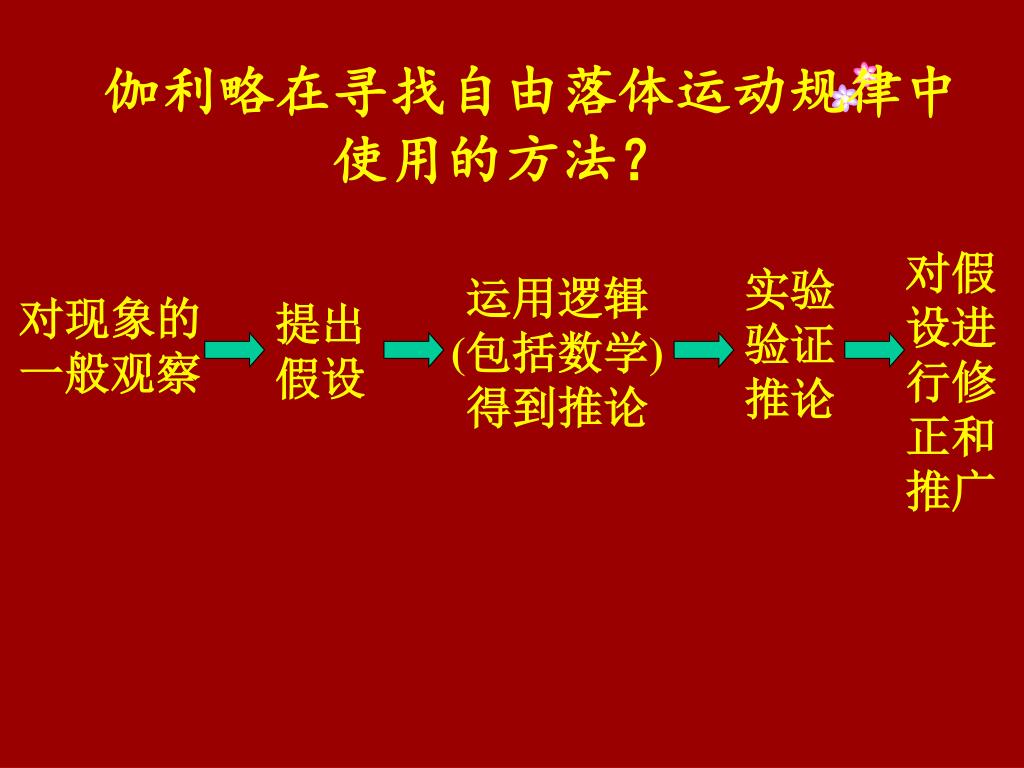 伽利略在寻找自由落体运动规律中使用的方法？

对现象的一般观察

提出假设

运用逻辑(包括数学)得到推论

实验验证推论

对假设进行修正和推广